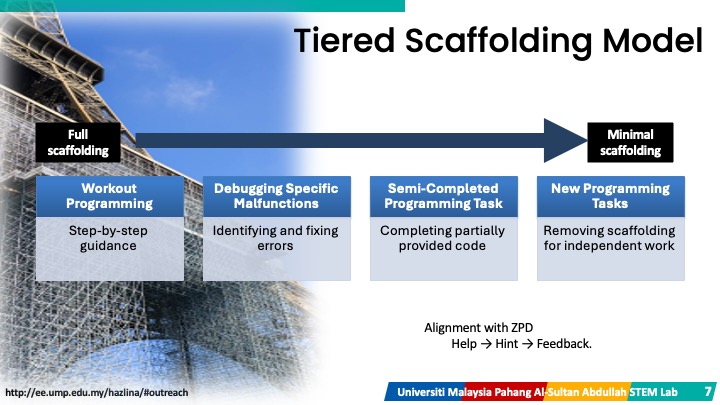 Tiered Scaffolding Model

Full scaffolding

Minimal scaffolding

Workout Programming

Step-by-step guidance

Debugging Specific Malfunctions

Identifying and fixing errors

Semi-Completed Programming Task

Completing partially provided code

New Programming Tasks

Removing scaffolding for independent work

Alignment with ZPD
Help → Hint → Feedback.

http://ee.ump.edu.my/hazlina/#outreach

Universiti Malaysia Pahang Al-Sultan Abdullah STEM Lab 7